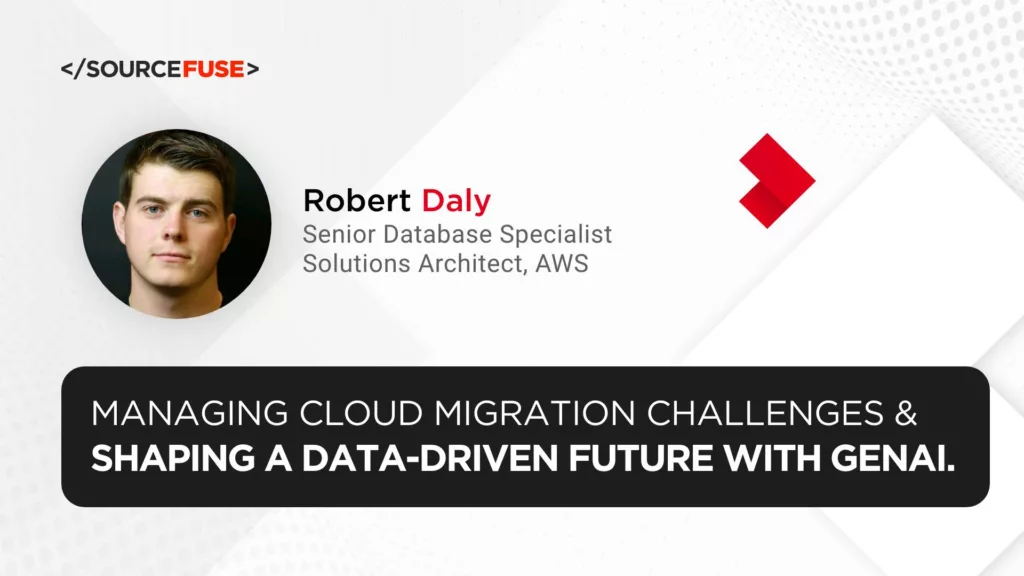 </SOURCEFUSE>

Robert Daly
Senior Database Specialist
Solutions Architect, AWS

MANAGING CLOUD MIGRATION CHALLENGES &
SHAPING A DATA-DRIVEN FUTURE WITH GENAI.